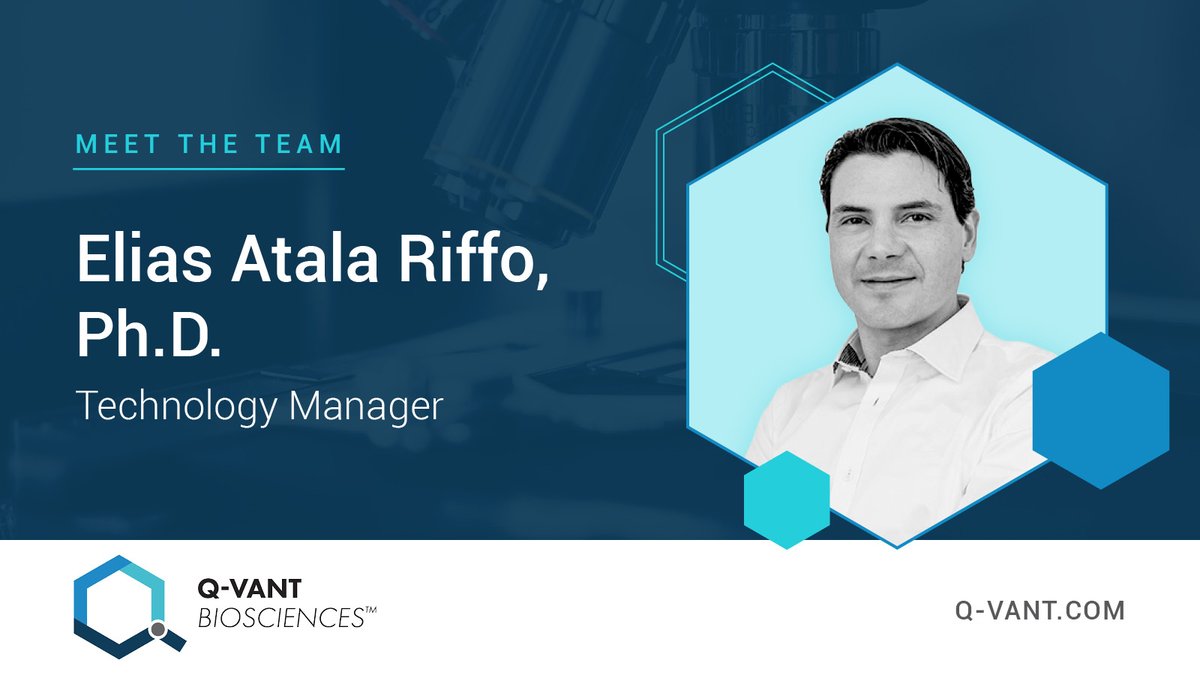 MEET THE TEAM

Elias Atala Riffo, Ph.D.

Technology Manager

Q-VANT BIOSCIENCES™

Q-VANT.COM